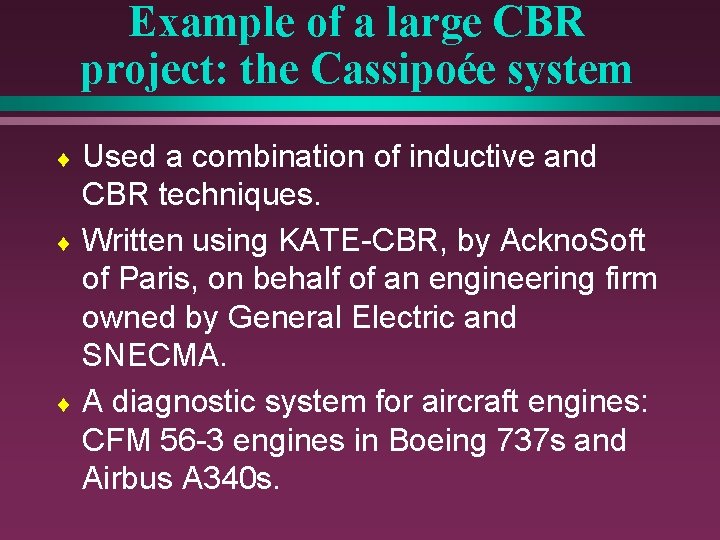 Example of a large CBR project: the Cassipoée system

♦ Used a combination of inductive and CBR techniques.

♦ Written using KATE-CBR, by AcknoSoft of Paris, on behalf of an engineering firm owned by General Electric and SNECMA.

♦ A diagnostic system for aircraft engines: CFM 56-3 engines in Boeing 737s and Airbus A340s.